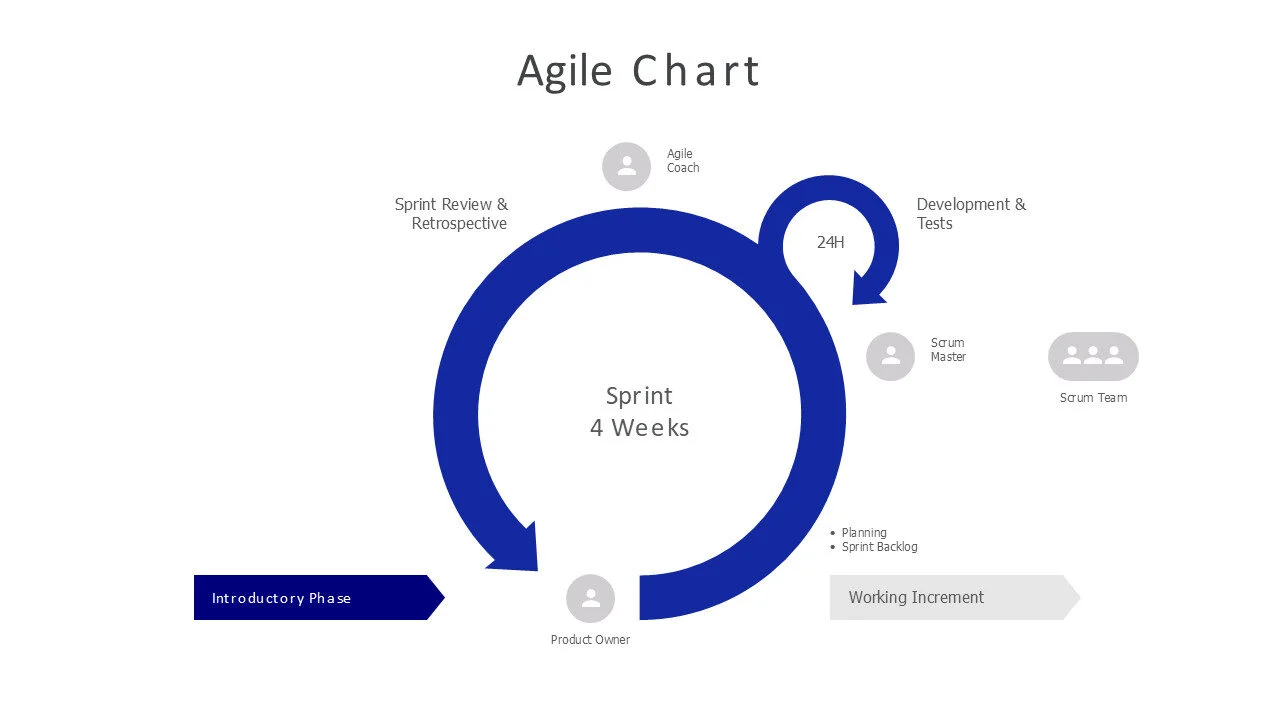 Agile Chart

Agile Coach

Sprint Review & Retrospective

Development & Tests

24H

Scrum Master

Scrum Team

Sprint
4 Weeks

• Planning
• Sprint Backlog

Introductory Phase

Product Owner

Working Increment